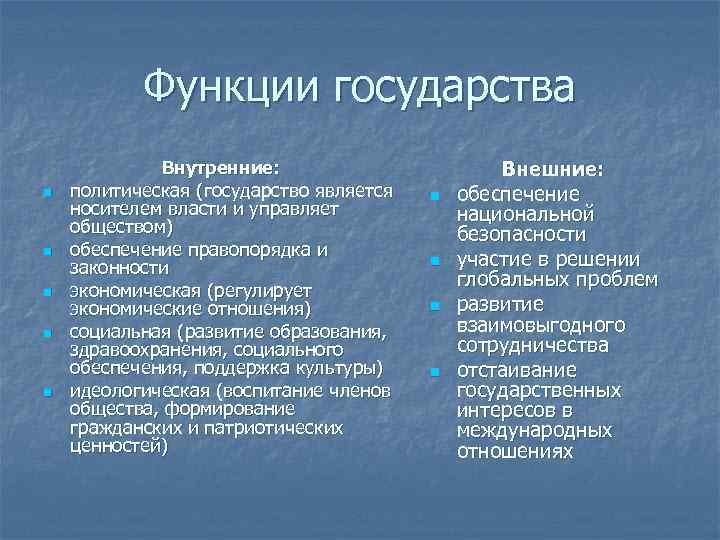 Функции государства

Внутренние:

- политическая (государство является носителем власти и управляет обществом)
- обеспечение правопорядка и законности
- экономическая (регулирует экономические отношения)
- социальная (развитие образования, здравоохранения, социального обеспечения, поддержка культуры)
- идеологическая (воспитание членов общества, формирование гражданских и патриотических ценностей)

Внешние:

- обеспечение национальной безопасности
- участие в решении глобальных проблем
- развитие взаимовыгодного сотрудничества
- отстаивание государственных интересов в международных отношениях